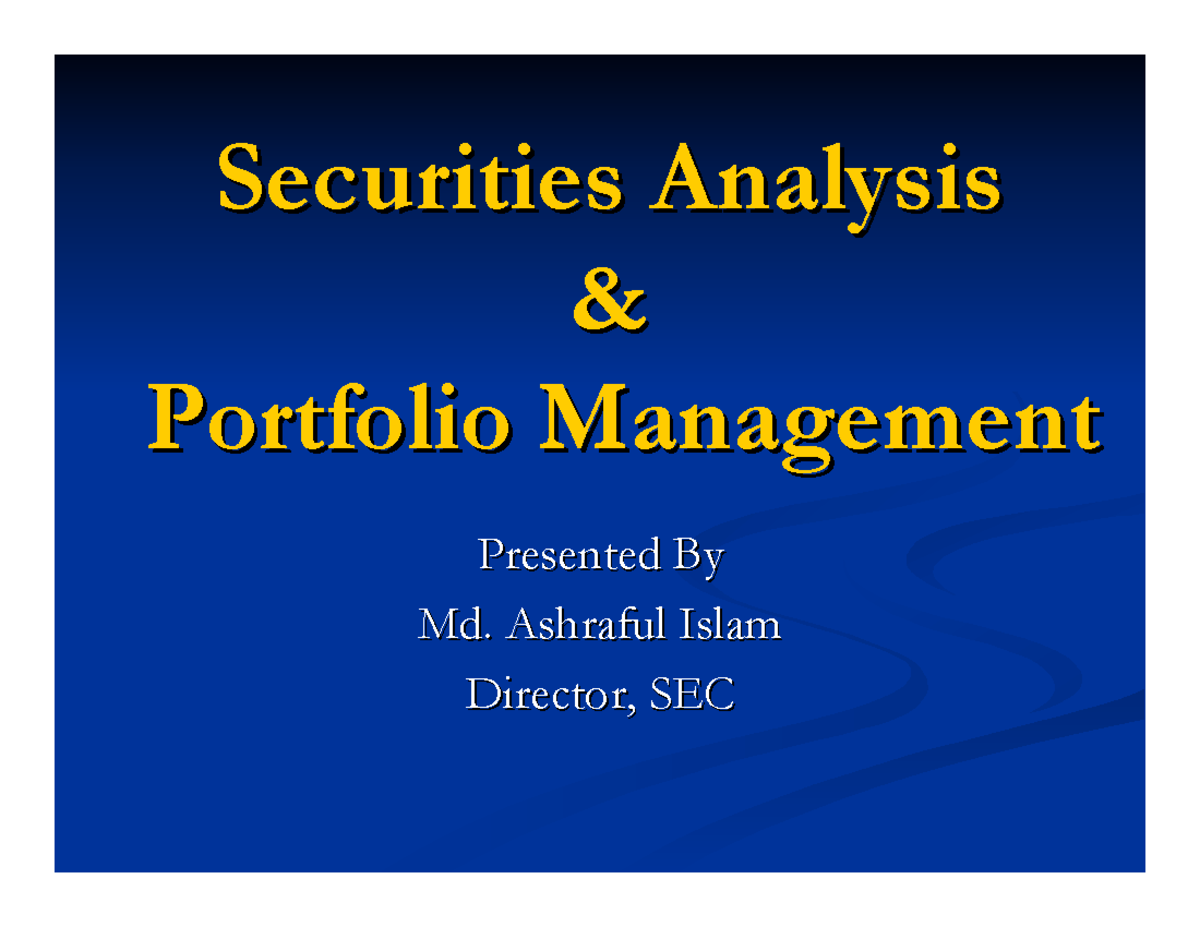 Securities Analysis
&
Portfolio Management

Presented By
Md. Ashraful Islam
Director, SEC